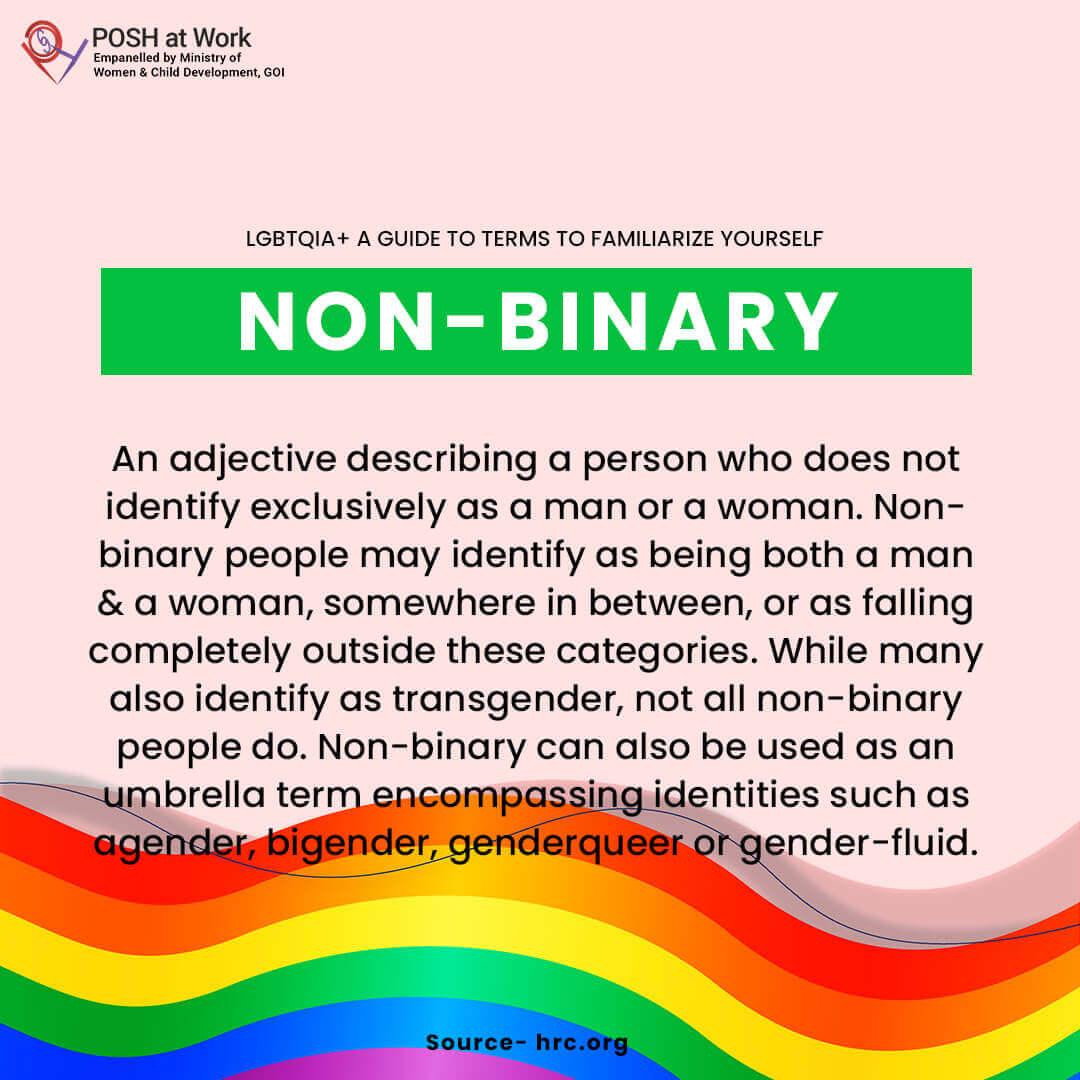 POSH at Work
Empanelled by Ministry of Women & Child Development, GOI

LGBTQIA+ A GUIDE TO TERMS TO FAMILIARIZE YOURSELF

NON-BINARY

An adjective describing a person who does not identify exclusively as a man or a woman. Non-binary people may identify as being both a man & a woman, somewhere in between, or as falling completely outside these categories. While many also identify as transgender, not all non-binary people do. Non-binary can also be used as an umbrella term encompassing identities such as agender, bigender, genderqueer or gender-fluid.

Source- hrc.org